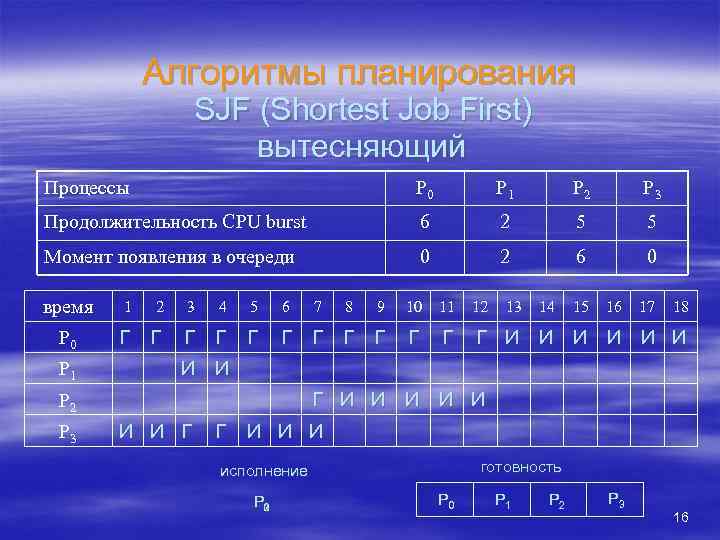 Алгоритмы планирования
SJF (Shortest Job First)
вытесняющий

| Процессы | $P_0$ | $P_1$ | $P_2$ | $P_3$ |
|---|---|---|---|---|
| Продолжительность CPU burst | 6 | 2 | 5 | 5 |
| Момент появления в очереди | 0 | 2 | 6 | 0 |

| время | 1 | 2 | 3 | 4 | 5 | 6 | 7 | 8 | 9 | 10 | 11 | 12 | 13 | 14 | 15 | 16 | 17 | 18 |
|---|---|---|---|---|---|---|---|---|---|---|---|---|---|---|---|---|---|---|
| $P_0$ | Г | Г | Г | Г | Г | Г | Г | Г | Г | Г | Г | Г | И | И | И | И | И | И |
| $P_1$ | | | И | И | | | | | | | | | | | | | | |
| $P_2$ | | | | | | | Г | И | И | И | И | И | | | | | | |
| $P_3$ | И | И | Г | Г | И | И | И | | | | | | | | | | | |

исполнение
$P_0$

готовность

| $P_0$ | $P_1$ | $P_2$ | $P_3$ |
|---|---|---|---|

16